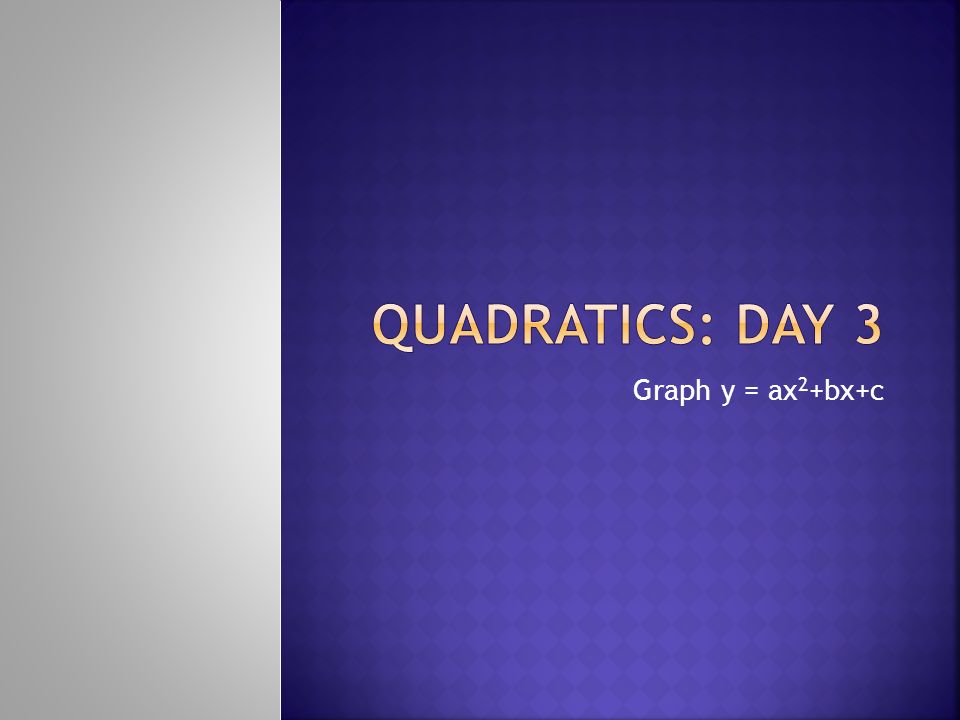 QUADRATICS: DAY 3

Graph $y = ax^2+bx+c$